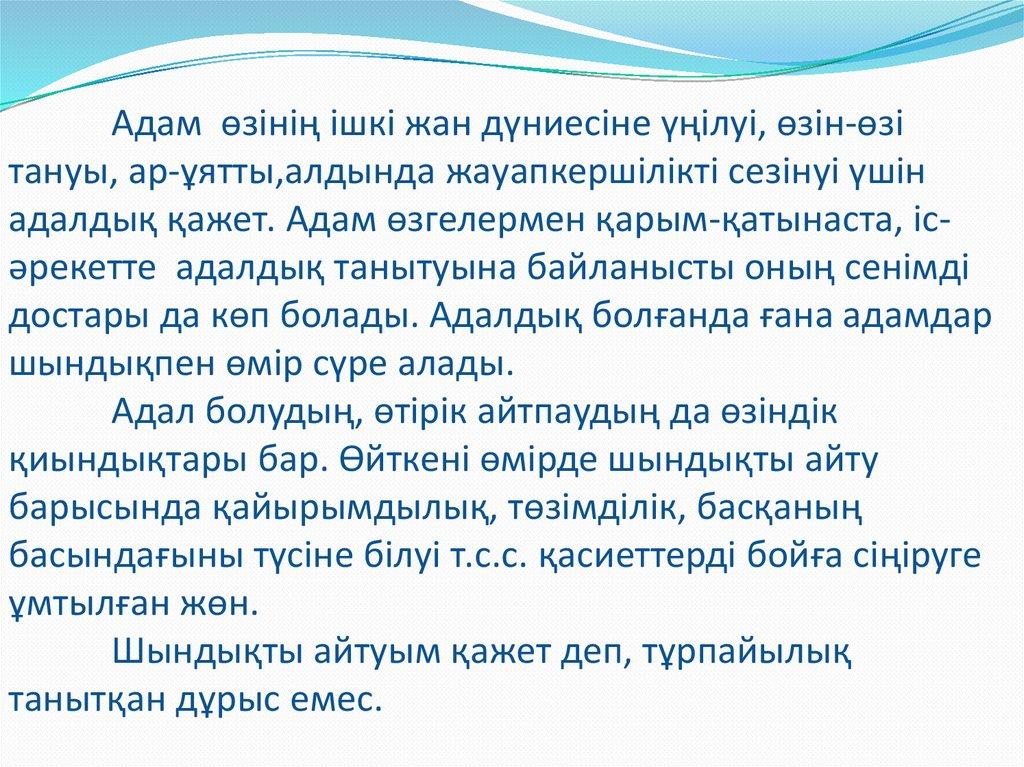 Адам өзінің ішкі жан дүниесіне үңілуі, өзін-өзі тануы, ар-ұятты,алдында жауапкершілікті сезінуі үшін адалдық қажет. Адам өзгелермен қарым-қатынаста, іс-әрекетте адалдық танытуына байланысты оның сенімді достары да көп болады. Адалдық болғанда ғана адамдар шындықпен өмір сүре алады.

Адал болудың, өтірік айтпаудың да өзіндік қиындықтары бар. Өйткені өмірде шындықты айту барысында қайырымдылық, төзімділік, басқаның басындағыны түсіне білуі т.с.с. қасиеттерді бойға сіңіруге ұмтылған жөн.

Шындықты айтуым қажет деп, тұрпайылық танытқан дұрыс емес.